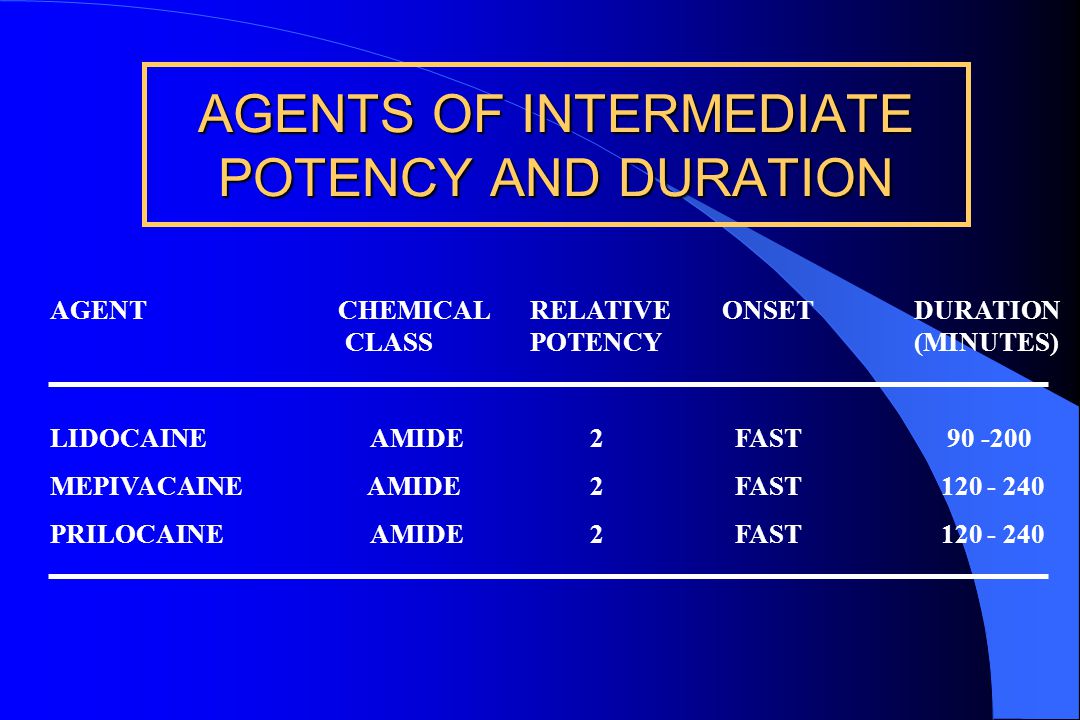 AGENTS OF INTERMEDIATE POTENCY AND DURATION

| AGENT | CHEMICAL CLASS | RELATIVE POTENCY | ONSET | DURATION (MINUTES) |
|---|---|---|---|---|
| LIDOCAINE | AMIDE | 2 | FAST | 90 -200 |
| MEPIVACAINE | AMIDE | 2 | FAST | 120 - 240 |
| PRILOCAINE | AMIDE | 2 | FAST | 120 - 240 |